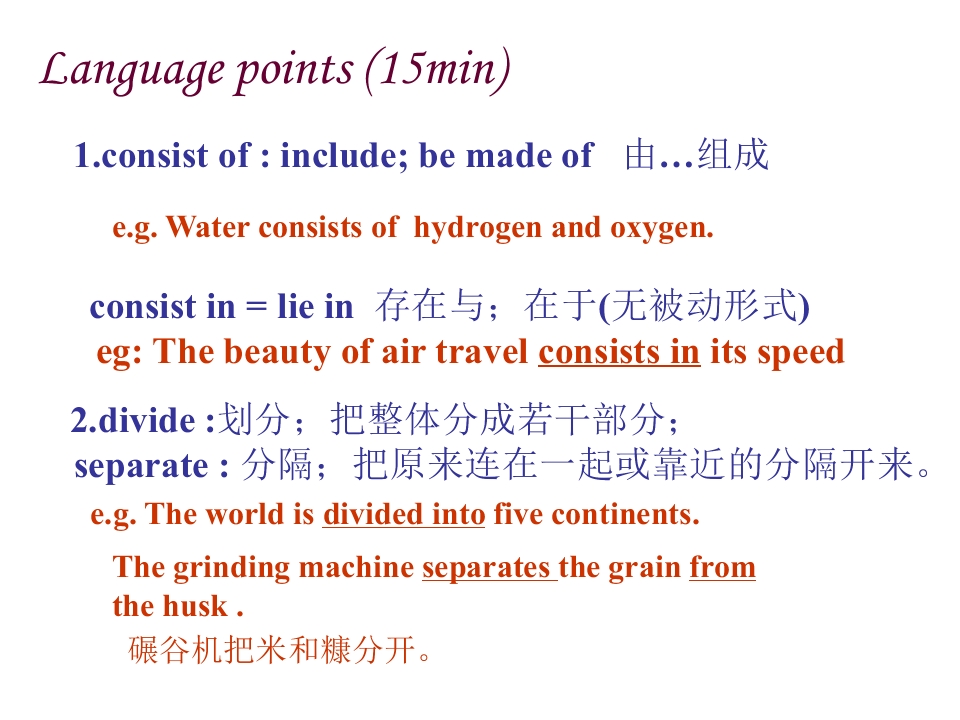 Language points (15min)

1.consist of : include; be made of 由…组成

e.g. Water consists of hydrogen and oxygen.

consist in = lie in 存在与；在于(无被动形式)

eg: The beauty of air travel consists in its speed

2.divide :划分；把整体分成若干部分；

separate : 分隔；把原来连在一起或靠近的分隔开来。

e.g. The world is divided into five continents.

The grinding machine separates the grain from the husk .

碾谷机把米和糠分开。